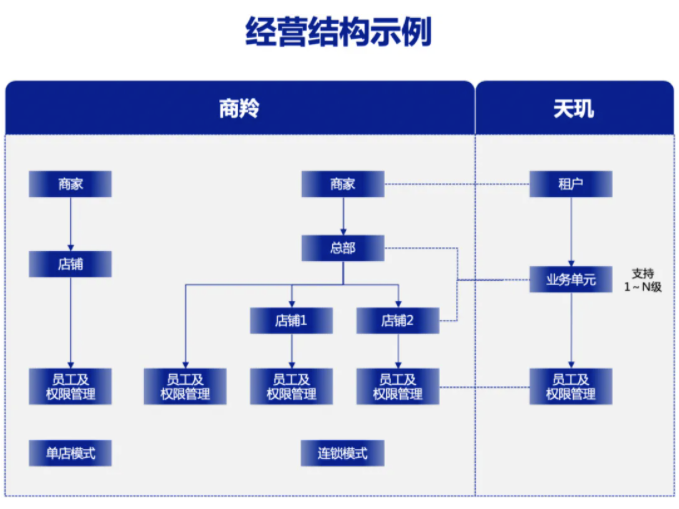 经营结构示例

商羚

天玑

商家

店铺

员工及权限管理

单店模式

商家

总部

店铺1

店铺2

员工及权限管理

员工及权限管理

员工及权限管理

连锁模式

租户

业务单元

支持 1～N级

员工及权限管理